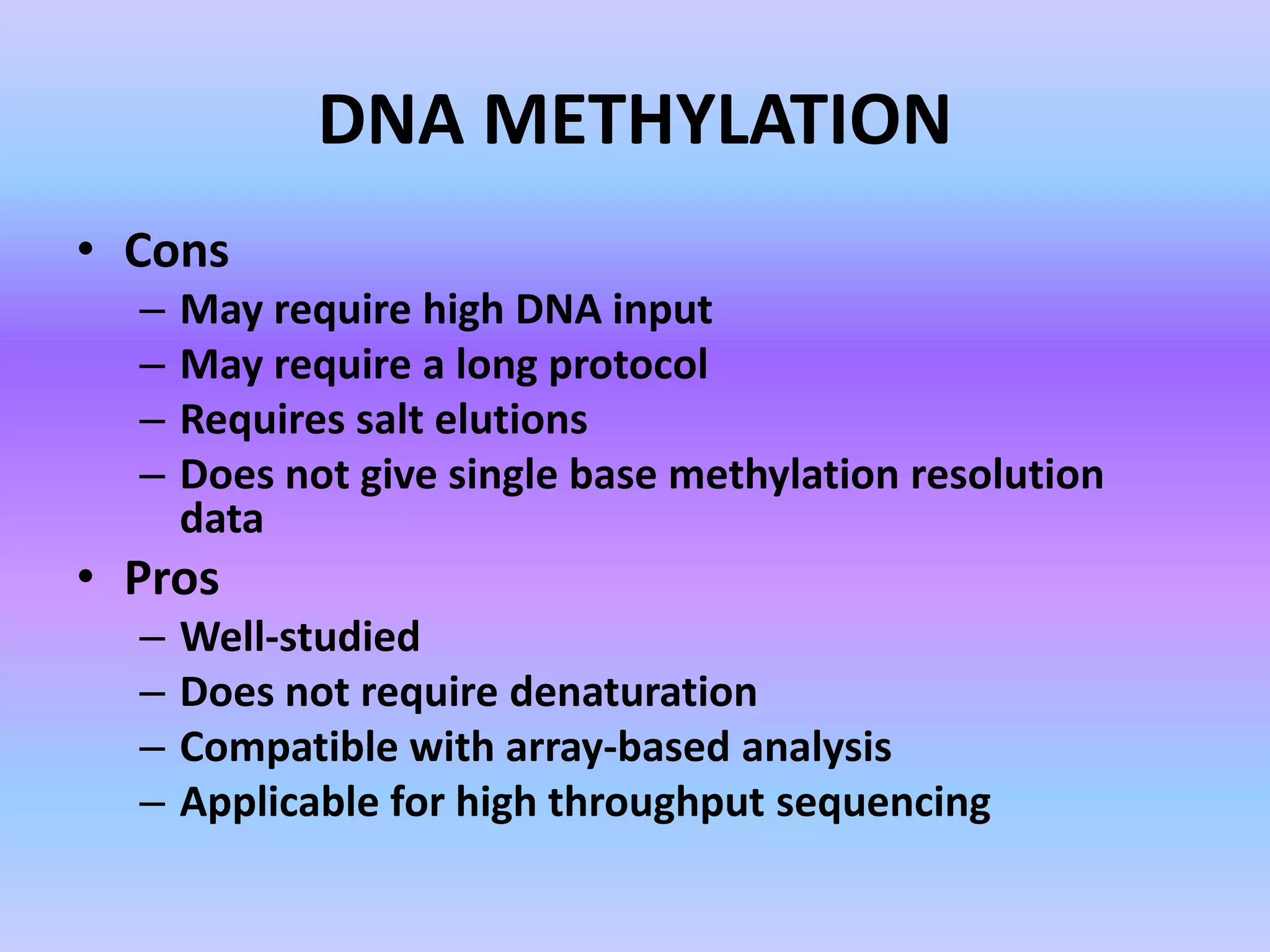 DNA METHYLATION

• Cons
– May require high DNA input
– May require a long protocol
– Requires salt elutions
– Does not give single base methylation resolution data

• Pros
– Well-studied
– Does not require denaturation
– Compatible with array-based analysis
– Applicable for high throughput sequencing